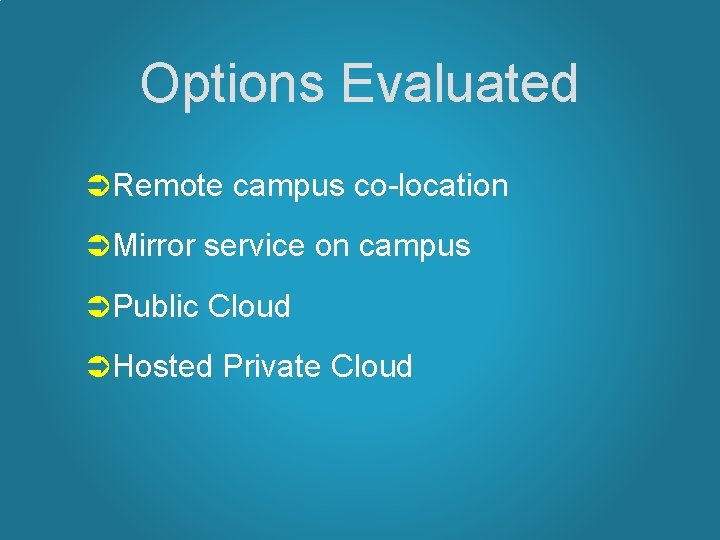 Options Evaluated

➲Remote campus co-location

➲Mirror service on campus

➲Public Cloud

➲Hosted Private Cloud